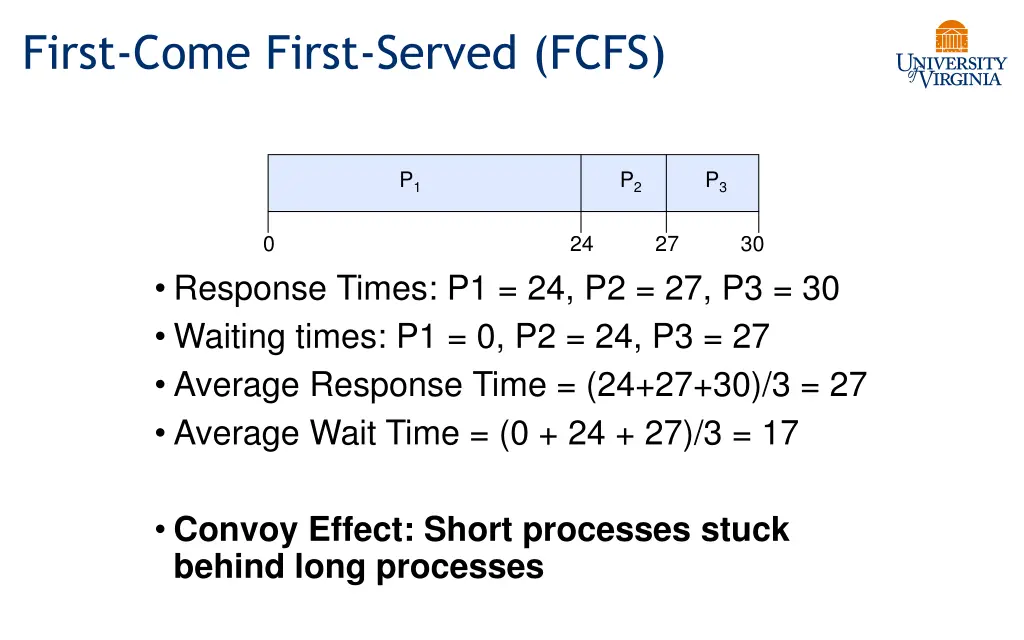 First-Come First-Served (FCFS)

UNIVERSITY of VIRGINIA

$P_1$ $P_2$ $P_3$

0 24 27 30

• Response Times: P1 = 24, P2 = 27, P3 = 30
• Waiting times: P1 = 0, P2 = 24, P3 = 27
• Average Response Time = (24+27+30)/3 = 27
• Average Wait Time = (0 + 24 + 27)/3 = 17

• Convoy Effect: Short processes stuck behind long processes